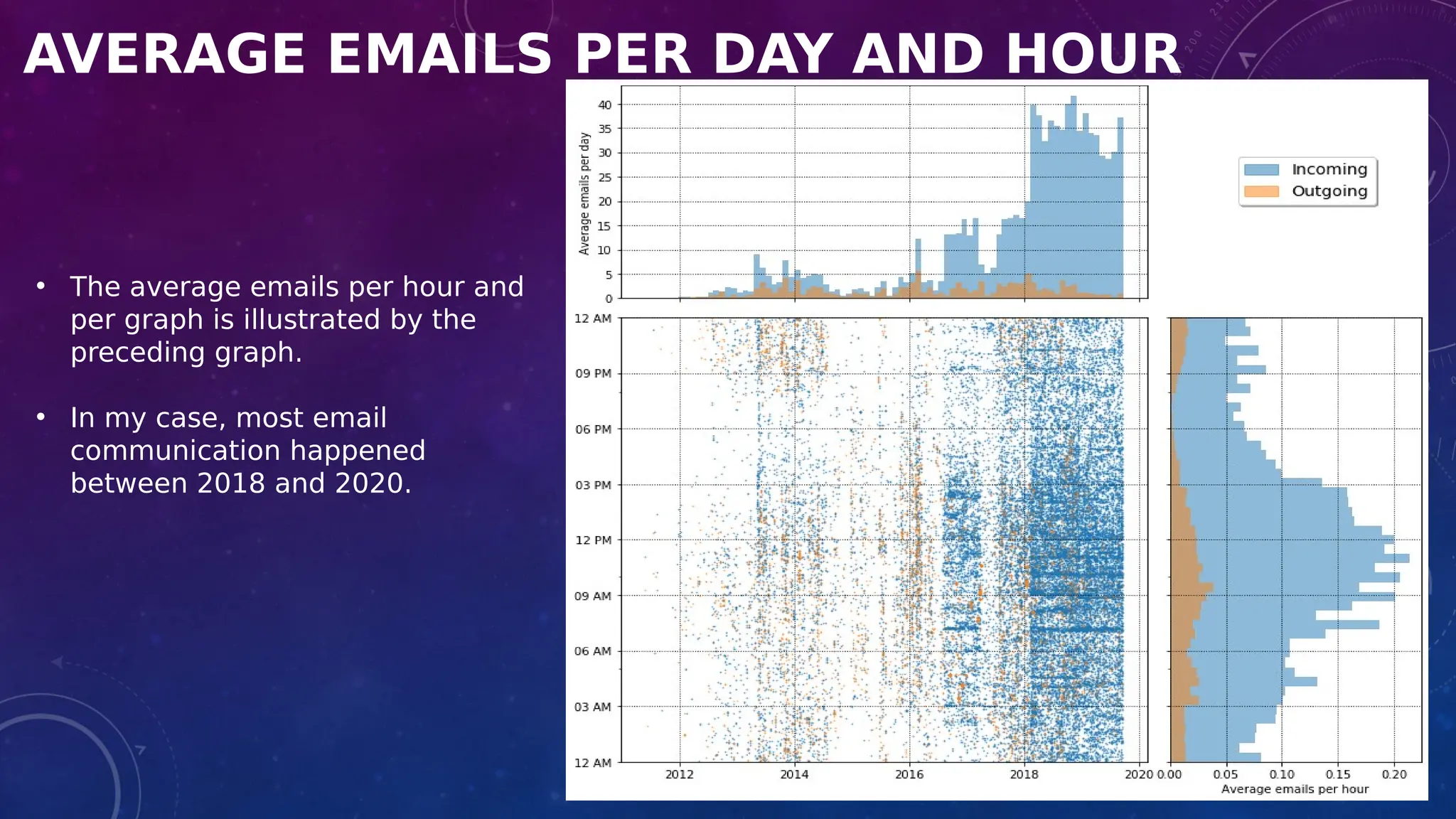 AVERAGE EMAILS PER DAY AND HOUR

• The average emails per hour and per graph is illustrated by the preceding graph.

• In my case, most email communication happened between 2018 and 2020.

Average emails per day

40
35
30
25
20
15
10
5
0

Incoming
Outgoing

12 AM
09 PM
06 PM
03 PM
12 PM
09 AM
06 AM
03 AM
12 AM

2012
2014
2016
2018
2020

0.00
0.05
0.10
0.15
0.20
Average emails per hour